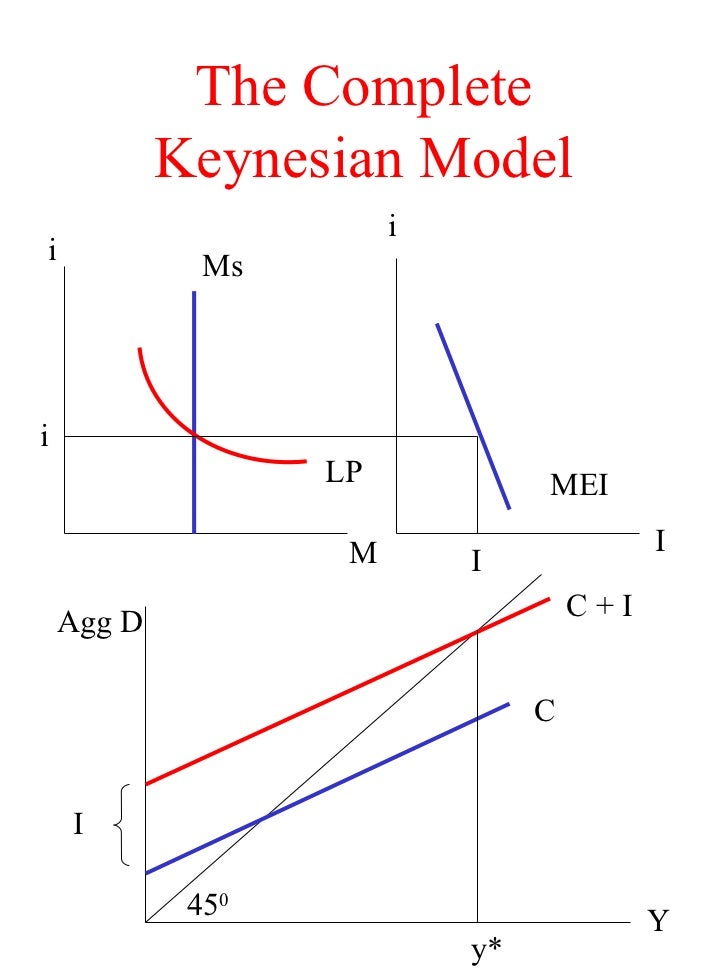 The Complete Keynesian Model

i
Ms
i
LP
M

i
MEI
I
I

Agg D
C + I
C
I
$45^0$
Y
y*